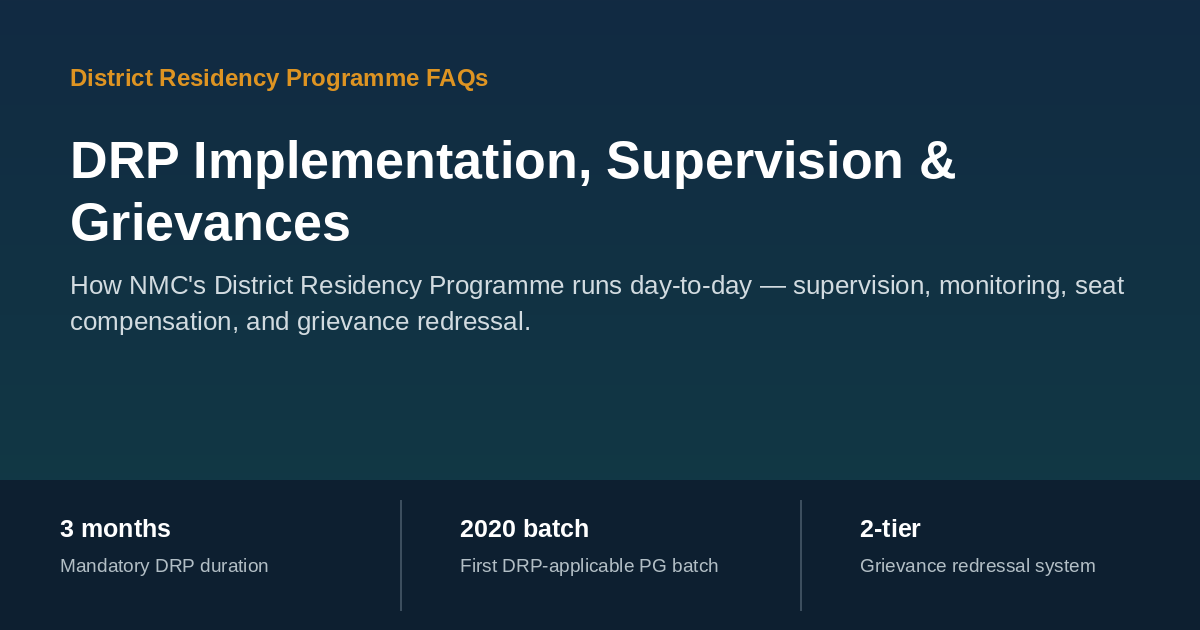 District Residency Programme FAQs

DRP Implementation, Supervision & Grievances

How NMC's District Residency Programme runs day-to-day — supervision, monitoring, seat compensation, and grievance redressal.

3 months
Mandatory DRP duration

2020 batch
First DRP-applicable PG batch

2-tier
Grievance redressal system